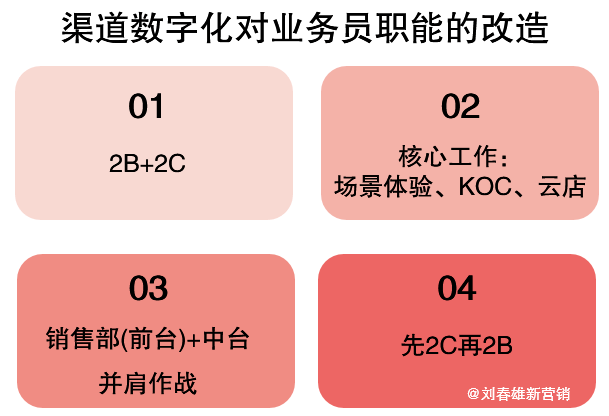 渠道数字化对业务员职能的改造

01

2B+2C

02

核心工作:
场景体验、KOC、云店

03

销售部(前台)+中台

并肩作战

04

先2C再2B

@刘春雄新营销